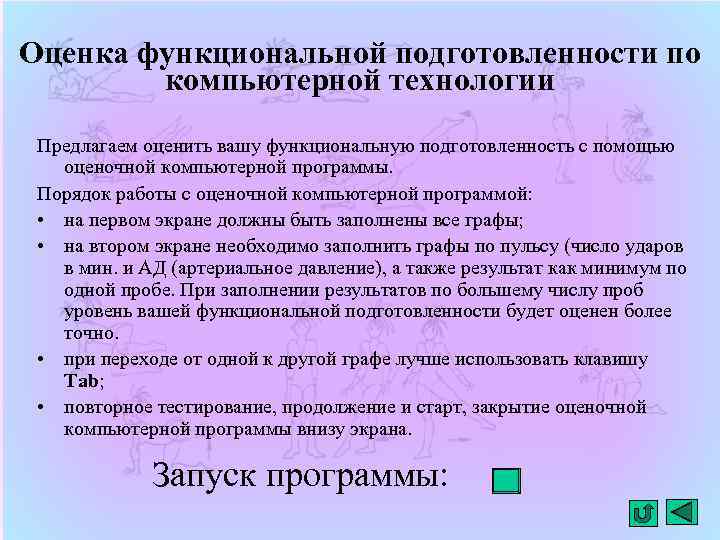 Оценка функциональной подготовленности по компьютерной технологии

Предлагаем оценить вашу функциональную подготовленность с помощью оценочной компьютерной программы.

Порядок работы с оценочной компьютерной программой:

• на первом экране должны быть заполнены все графы;

• на втором экране необходимо заполнить графы по пульсу (число ударов в мин. и АД (артериальное давление), а также результат как минимум по одной пробе. При заполнении результатов по большему числу проб уровень вашей функциональной подготовленности будет оценен более точно.

• при переходе от одной к другой графе лучше использовать клавишу Tab;

• повторное тестирование, продолжение и старт, закрытие оценочной компьютерной программы внизу экрана.

Запуск программы: